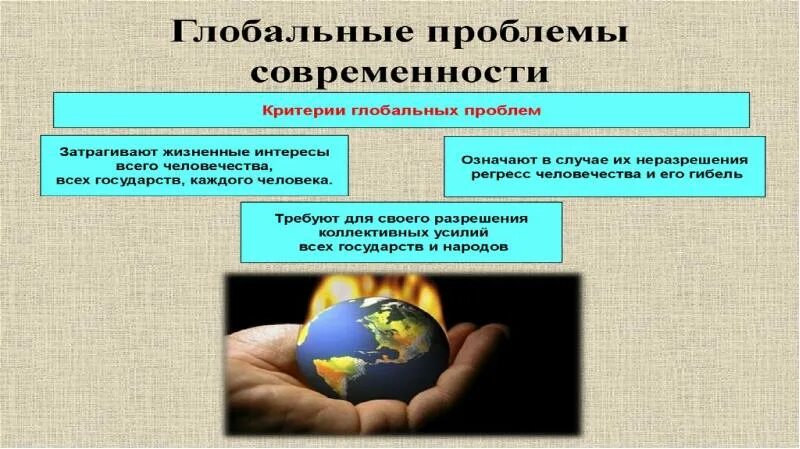 Глобальные проблемы современности

Критерии глобальных проблем

Затрагивают жизненные интересы всего человечества, всех государств, каждого человека.

Означают в случае их неразрешения регресс человечества и его гибель

Требуют для своего разрешения коллективных усилий всех государств и народов